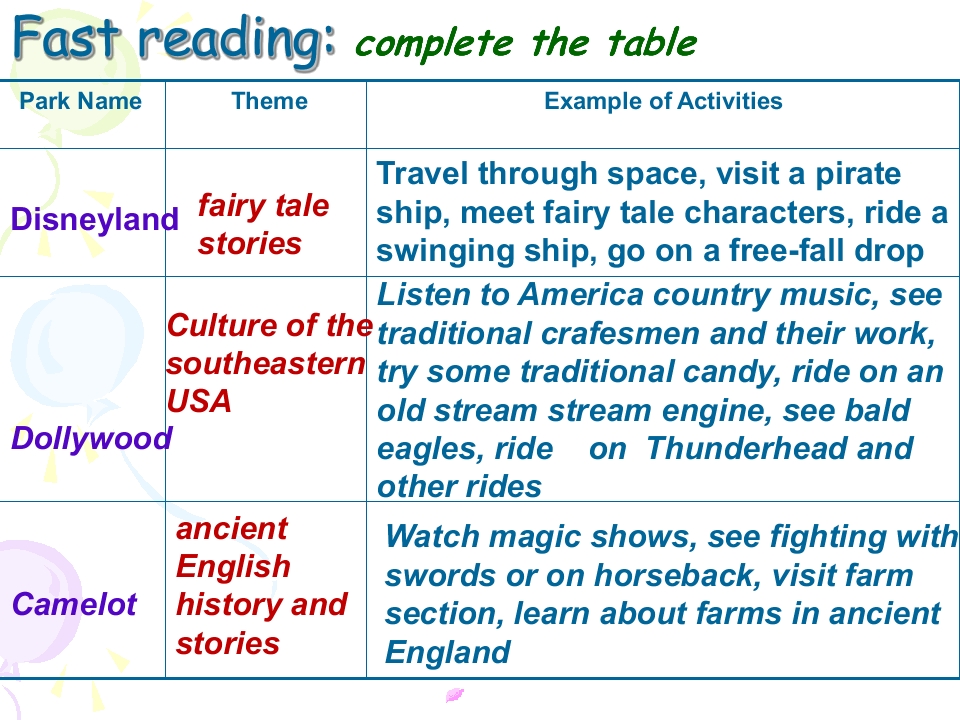 Fast reading: complete the table

| Park Name | Theme | Example of Activities |
|---|---|---|
| Disneyland | fairy tale stories | Travel through space, visit a pirate ship, meet fairy tale characters, ride a swinging ship, go on a free-fall drop |
| Dollywood | Culture of the southeastern USA | Listen to America country music, see traditional crafesmen and their work, try some traditional candy, ride on an old stream stream engine, see bald eagles, ride on Thunderhead and other rides |
| Camelot | ancient English history and stories | Watch magic shows, see fighting with swords or on horseback, visit farm section, learn about farms in ancient England |